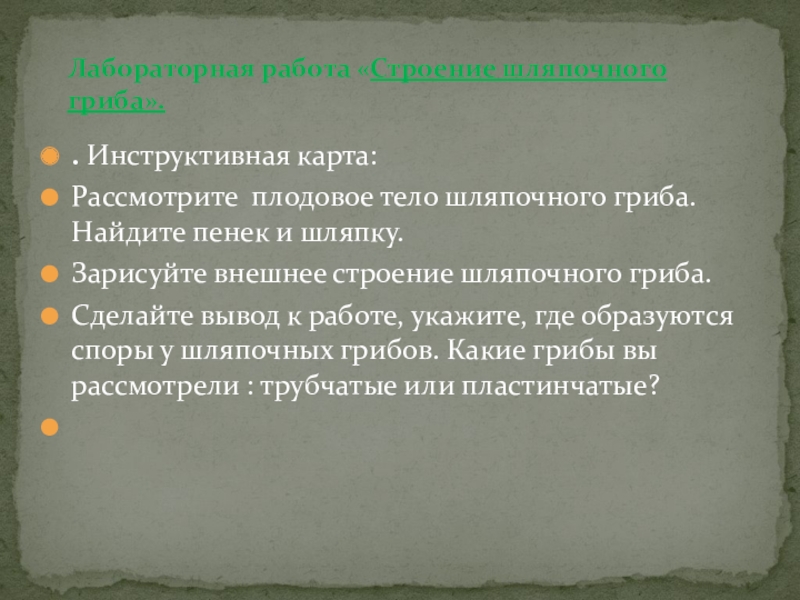 Лабораторная работа «Строение шляпочного гриба».

. Инструктивная карта:

Рассмотрите плодовое тело шляпочного гриба. Найдите пенек и шляпку.

Зарисуйте внешнее строение шляпочного гриба.

Сделайте вывод к работе, укажите, где образуются споры у шляпочных грибов. Какие грибы вы рассмотрели : трубчатые или пластинчатые?